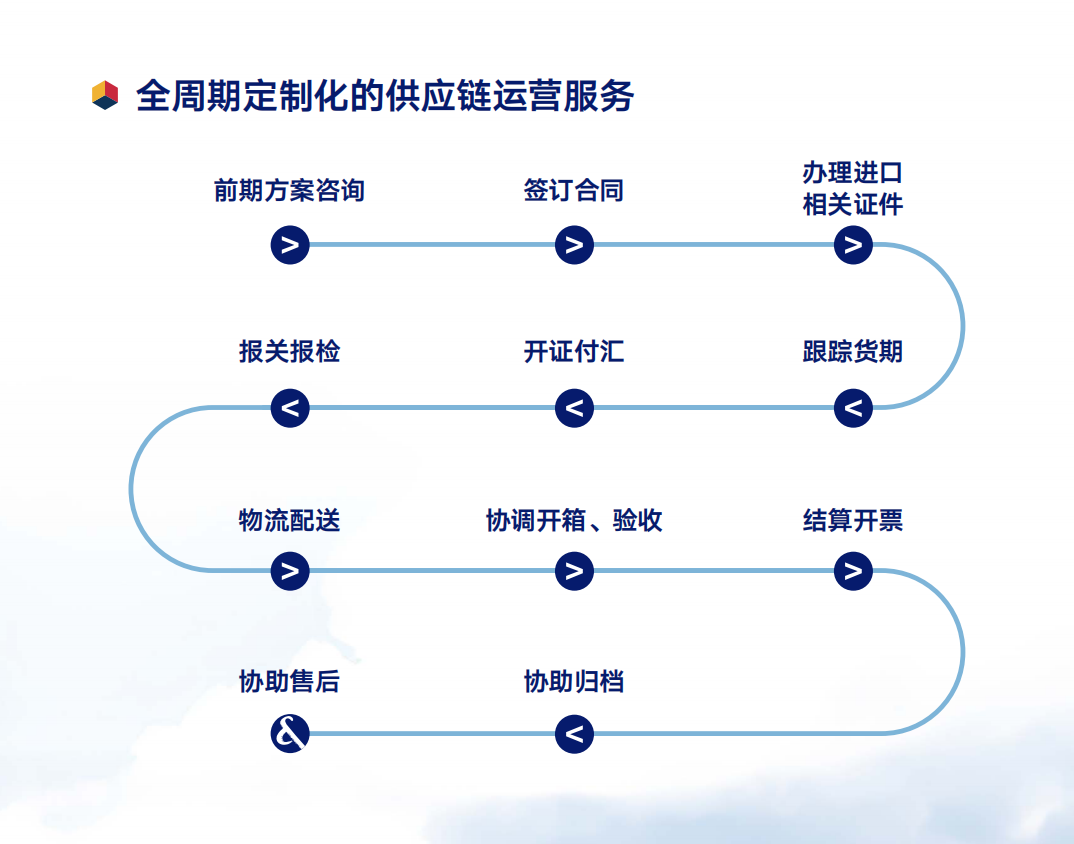 全周期定制化的供应链运营服务

前期方案咨询
>
签订合同
>
办理进口相关证件
>

跟踪货期
<
开证付汇
<
报关报检
<

物流配送
>
协调开箱、验收
>
结算开票
>

协助归档
<
协助售后
&